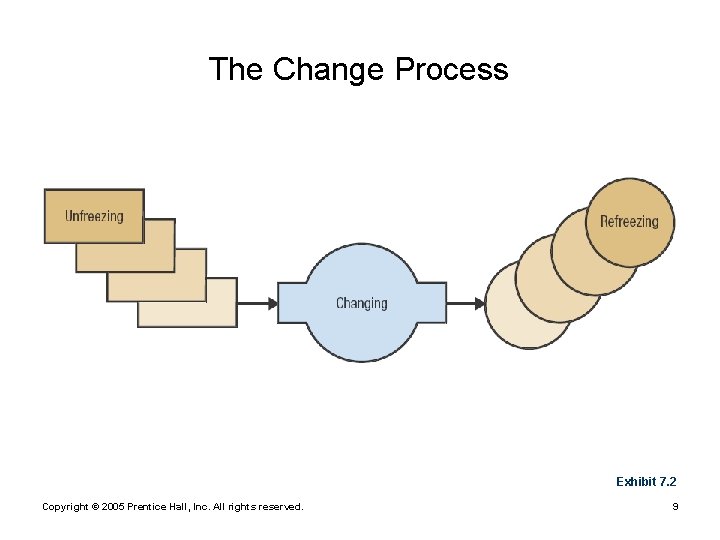 The Change Process

Unfreezing

Changing

Refreezing

Exhibit 7.2

Copyright © 2005 Prentice Hall, Inc. All rights reserved.

9